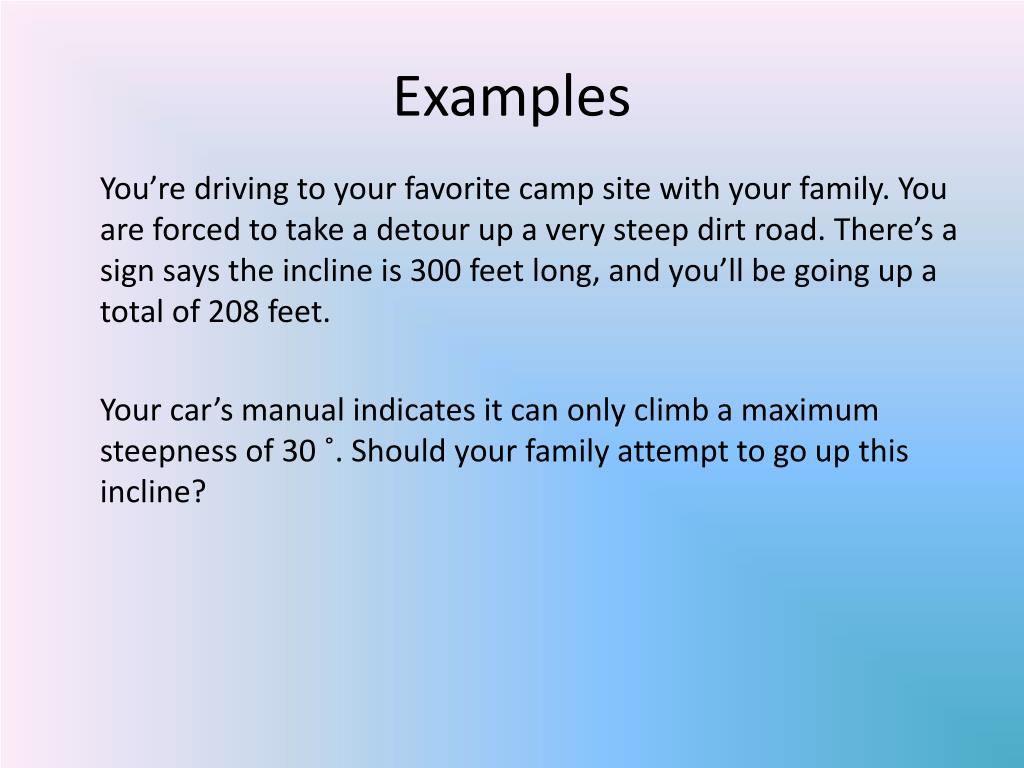 Examples

You’re driving to your favorite camp site with your family. You are forced to take a detour up a very steep dirt road. There’s a sign says the incline is 300 feet long, and you’ll be going up a total of 208 feet.

Your car’s manual indicates it can only climb a maximum steepness of 30 ˚. Should your family attempt to go up this incline?